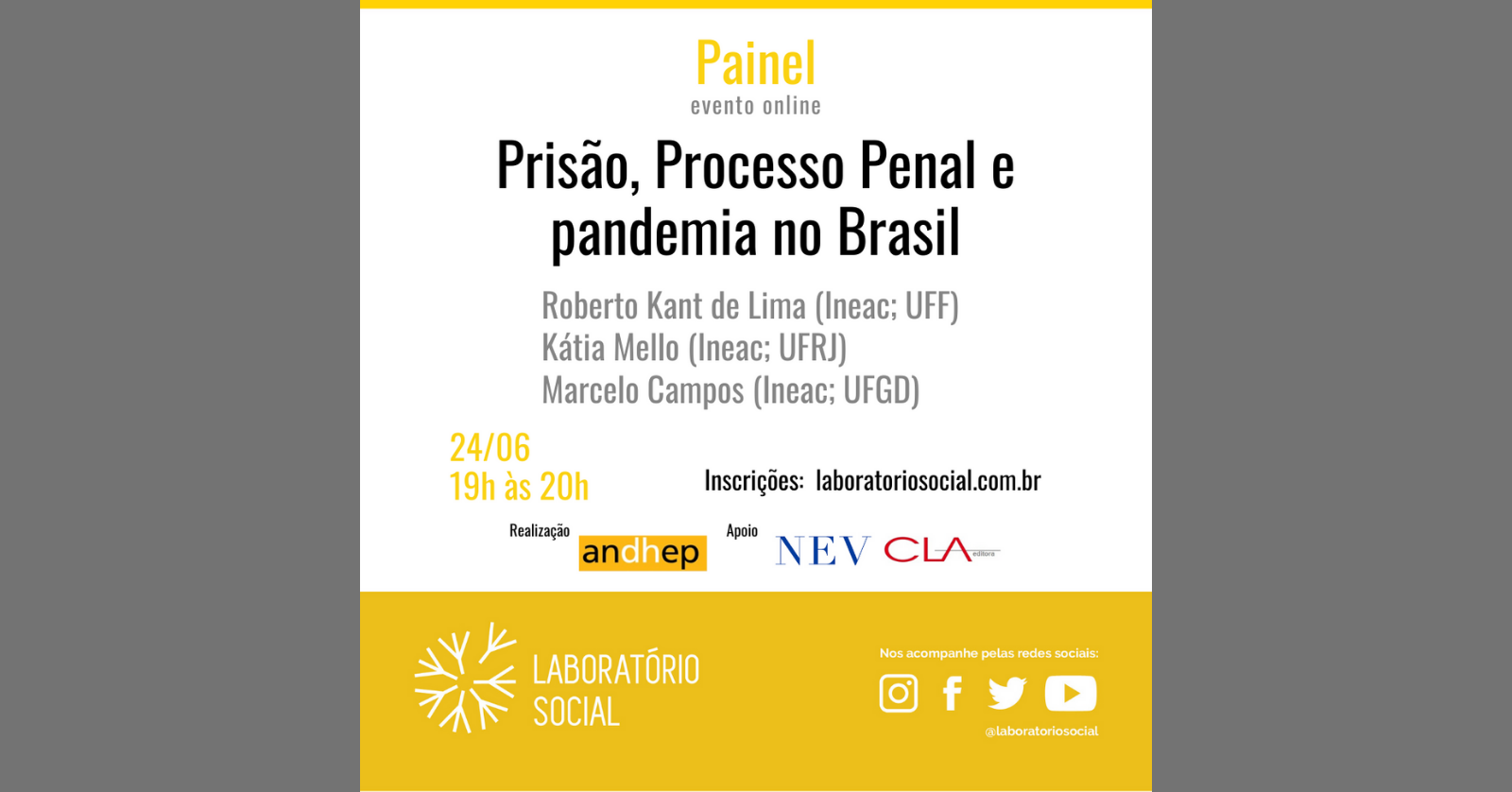 Painel
evento online

Prisão, Processo Penal e pandemia no Brasil

Roberto Kant de Lima (Ineac; UFF)
Kátia Mello (Ineac; UFRJ)
Marcelo Campos (Ineac; UFGD)

24/06
19h às 20h

Inscrições: laboratoriosocial.com.br

Realização
andhep

Apoio
NEV CLA editora

LABORATÓRIO SOCIAL

Nos acompanhe pelas redes sociais:

@laboratoriosocial